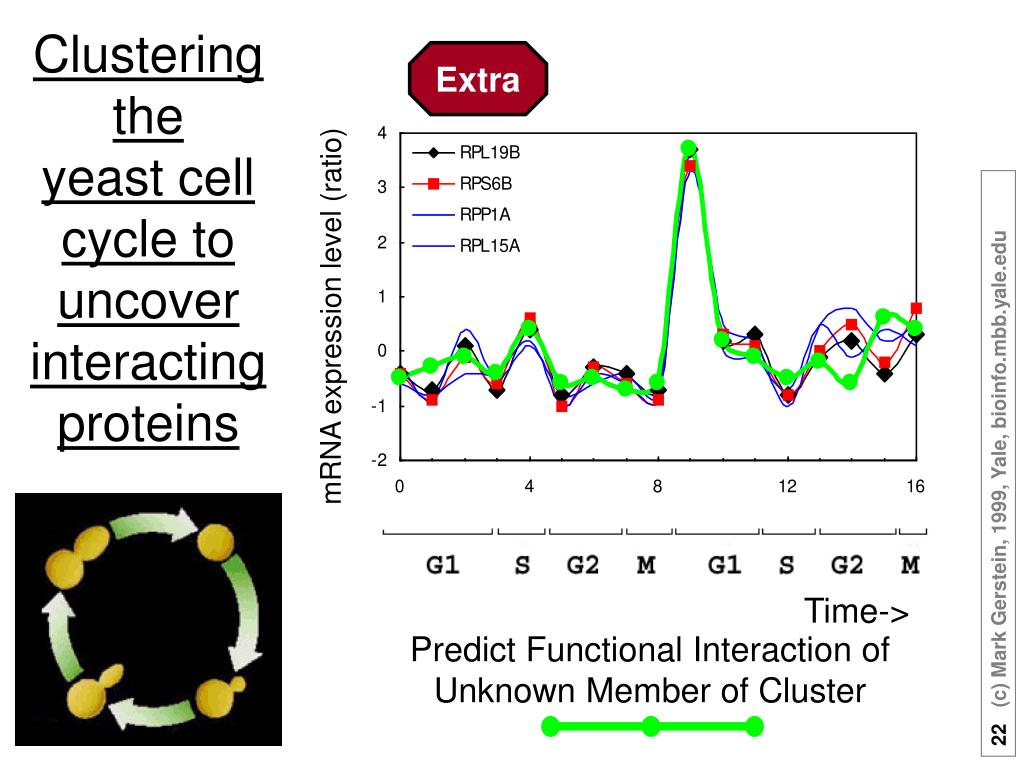 Clustering the yeast cell cycle to uncover interacting proteins

Extra

mRNA expression level (ratio)

4
3
2
1
0
-1
-2

RPL19B
RPS6B
RPP1A
RPL15A

0
4
8
12
16

G1 S G2 M G1 S G2 M

Time->

Predict Functional Interaction of Unknown Member of Cluster

22 (c) Mark Gerstein, 1999, Yale, bioinfo.mbb.yale.edu